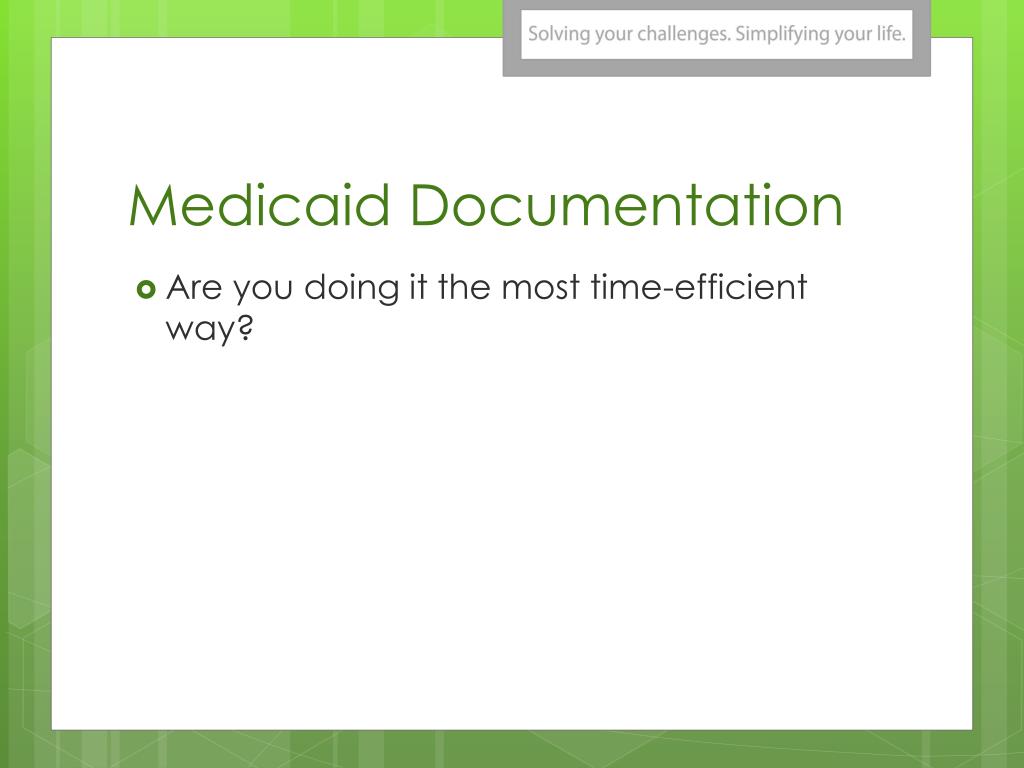 Solving your challenges. Simplifying your life.

Medicaid Documentation

Are you doing it the most time-efficient way?